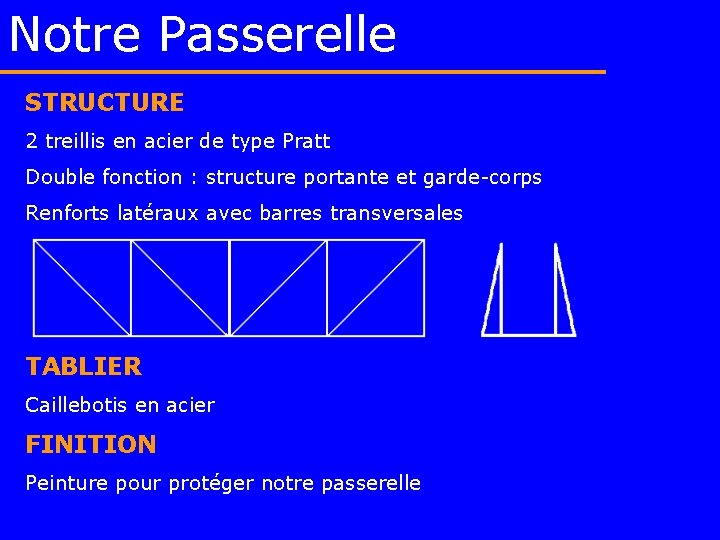 Notre Passerelle

STRUCTURE

2 treillis en acier de type Pratt

Double fonction : structure portante et garde-corps

Renforts latéraux avec barres transversales

TABLIER

Caillebotis en acier

FINITION

Peinture pour protéger notre passerelle